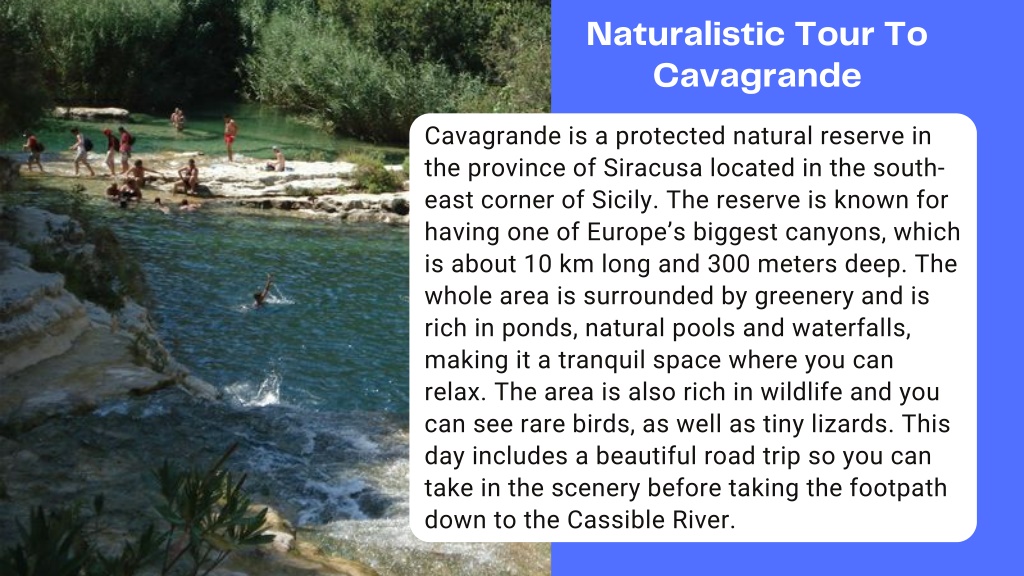 Naturalistic Tour To Cavagrande

Cavagrande is a protected natural reserve in the province of Siracusa located in the south-east corner of Sicily. The reserve is known for having one of Europe's biggest canyons, which is about 10 km long and 300 meters deep. The whole area is surrounded by greenery and is rich in ponds, natural pools and waterfalls, making it a tranquil space where you can relax. The area is also rich in wildlife and you can see rare birds, as well as tiny lizards. This day includes a beautiful road trip so you can take in the scenery before taking the footpath down to the Cassible River.